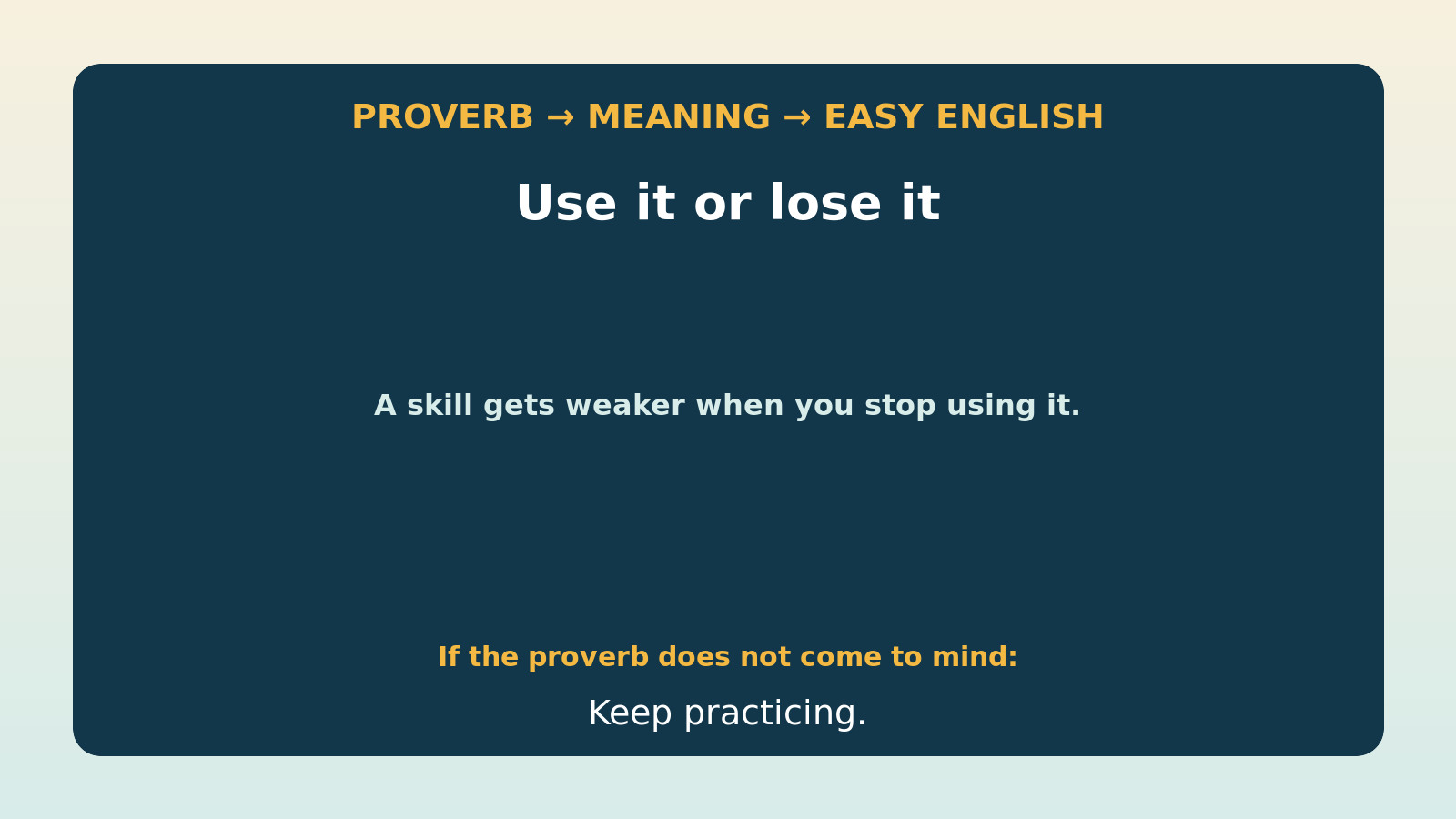 PROVERB → MEANING → EASY ENGLISH

Use it or lose it

A skill gets weaker when you stop using it.

If the proverb does not come to mind:

Keep practicing.